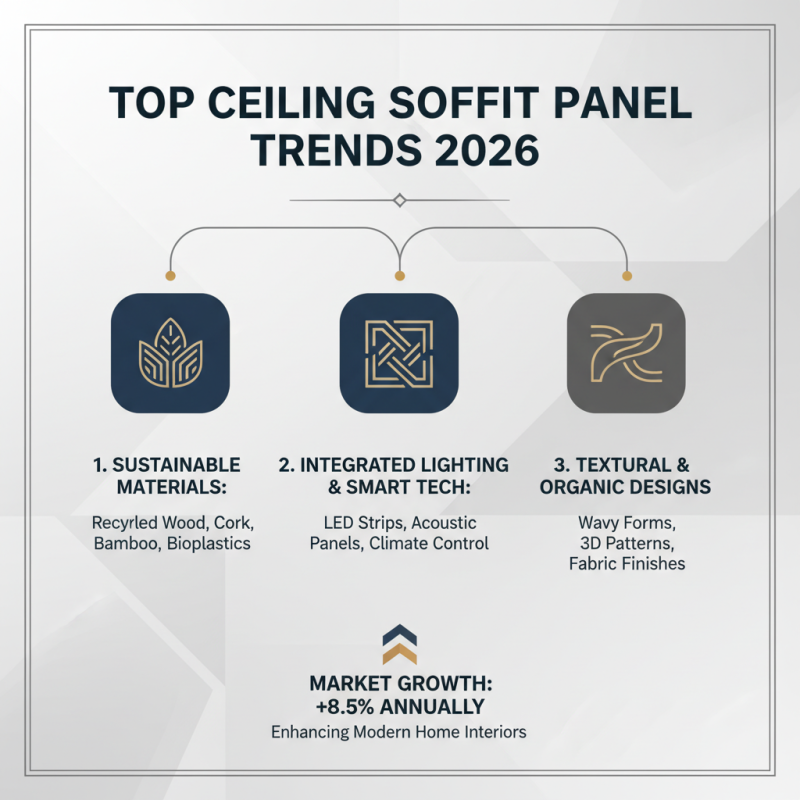 TOP CEILING SOFFIT PANEL TRENDS 2026

1. SUSTAINABLE MATERIALS:

Recyrled Wood, Cork, Bamboo, Bioplastics

2. INTEGRATED LIGHTING & SMART TECH:

LED Strips, Acoustic Panels, Climate Control

3. TEXTURAL & ORGANIC DESIGNS

Wavy Forms, 3D Patterns, Fabric Finishes

MARKET GROWTH: +8.5% ANNUALLY

Enhancing Modern Home Interiors